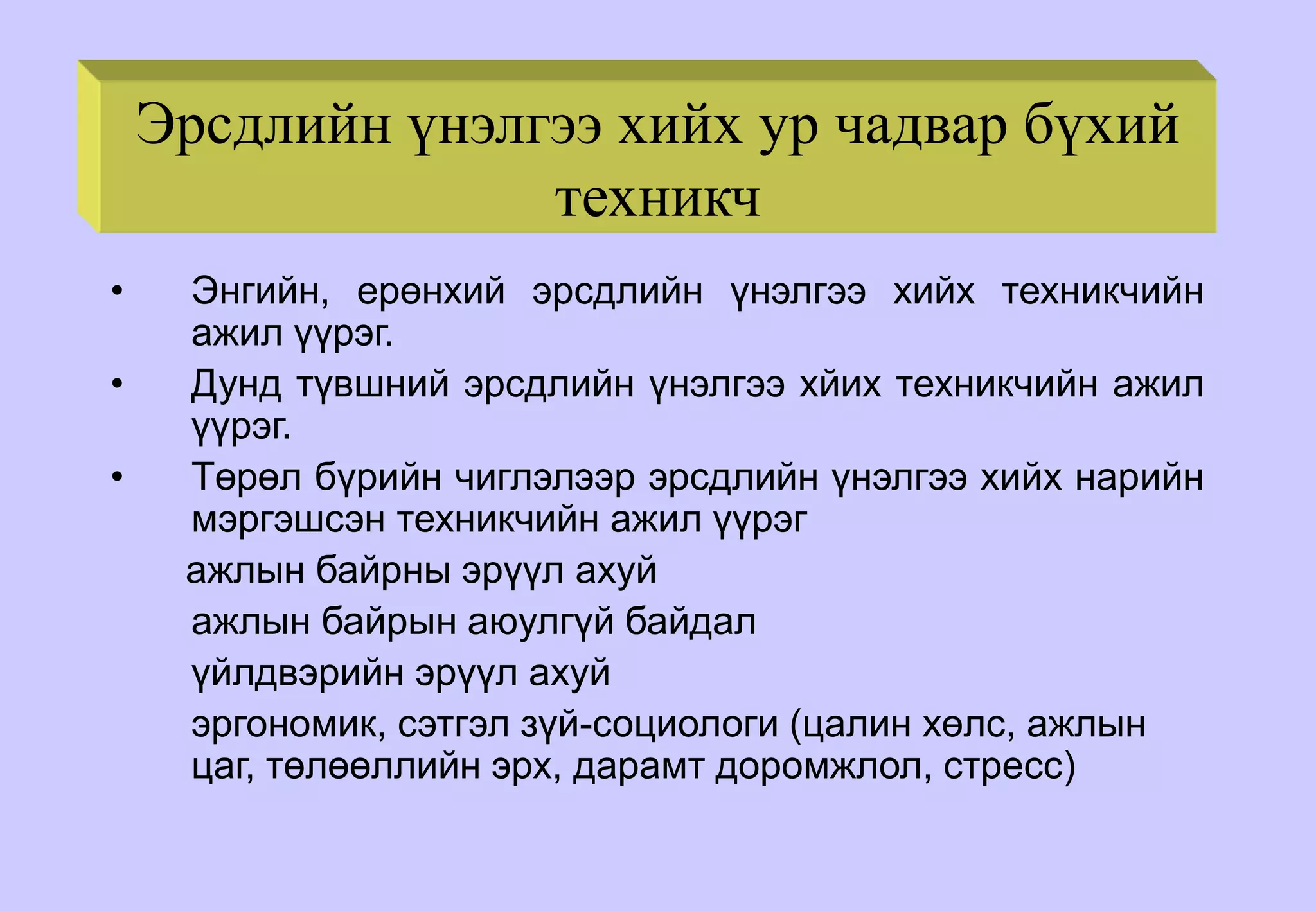 Эрсдлийн үнэлгээ хийх ур чадвар бүхий техникч

• Энгийн, ерөнхий эрсдлийн үнэлгээ хийх техникчийн ажил үүрэг.

• Дунд түвшний эрсдлийн үнэлгээ хйих техникчийн ажил үүрэг.

• Төрөл бүрийн чиглэлээр эрсдлийн үнэлгээ хийх нарийн мэргэшсэн техникчийн ажил үүрэг

ажлын байрны эрүүл ахуй

ажлын байрын аюулгүй байдал

үйлдвэрийн эрүүл ахуй

эргономик, сэтгэл зүй-социологи (цалин хөлс, ажлын цаг, төлөөллийн эрх, дарамт доромжлол, стресс)